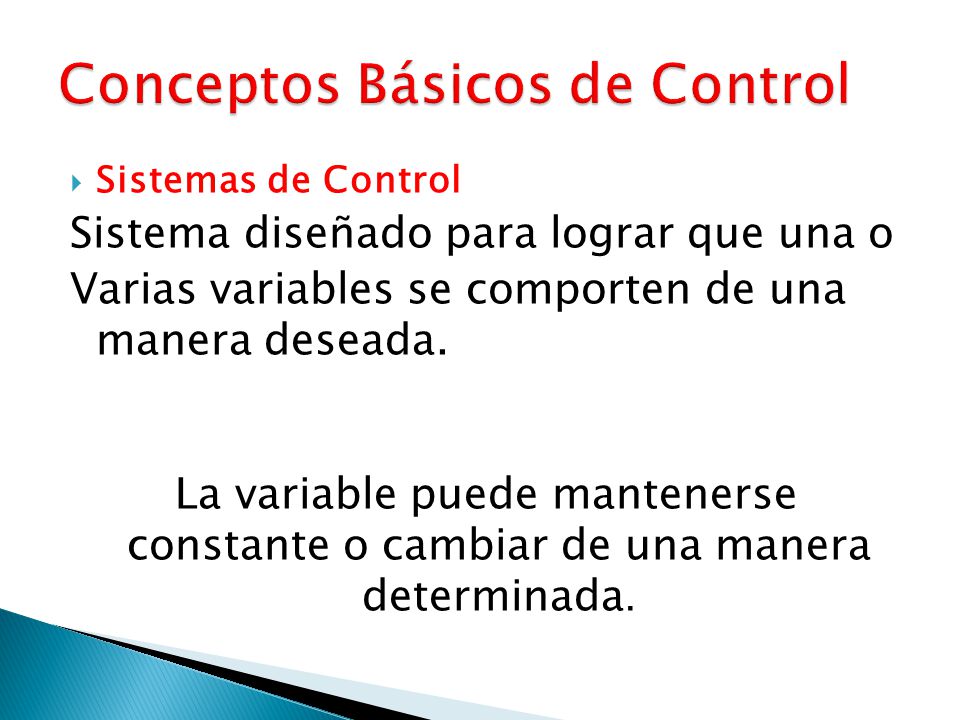 Conceptos Básicos de Control

Sistemas de Control

Sistema diseñado para lograr que una o Varias variables se comporten de una manera deseada.

La variable puede mantenerse constante o cambiar de una manera determinada.